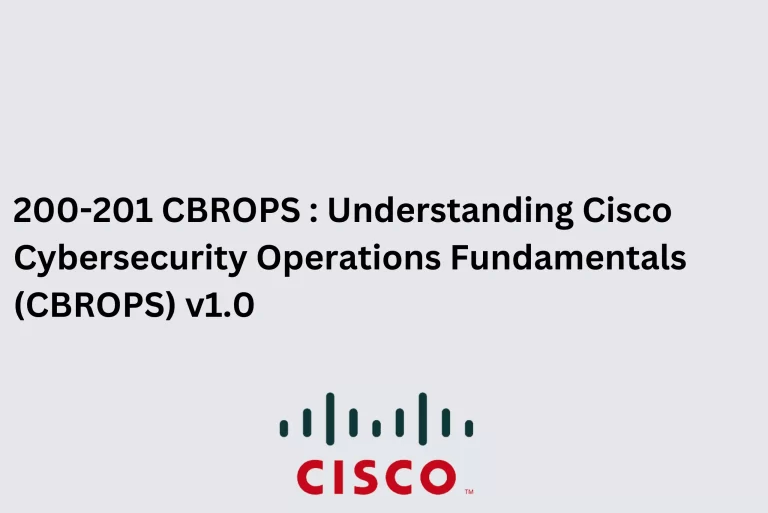 200-201 CBROPS : Understanding Cisco Cybersecurity Operations Fundamentals (CBROPS) v1.0

CISCO™